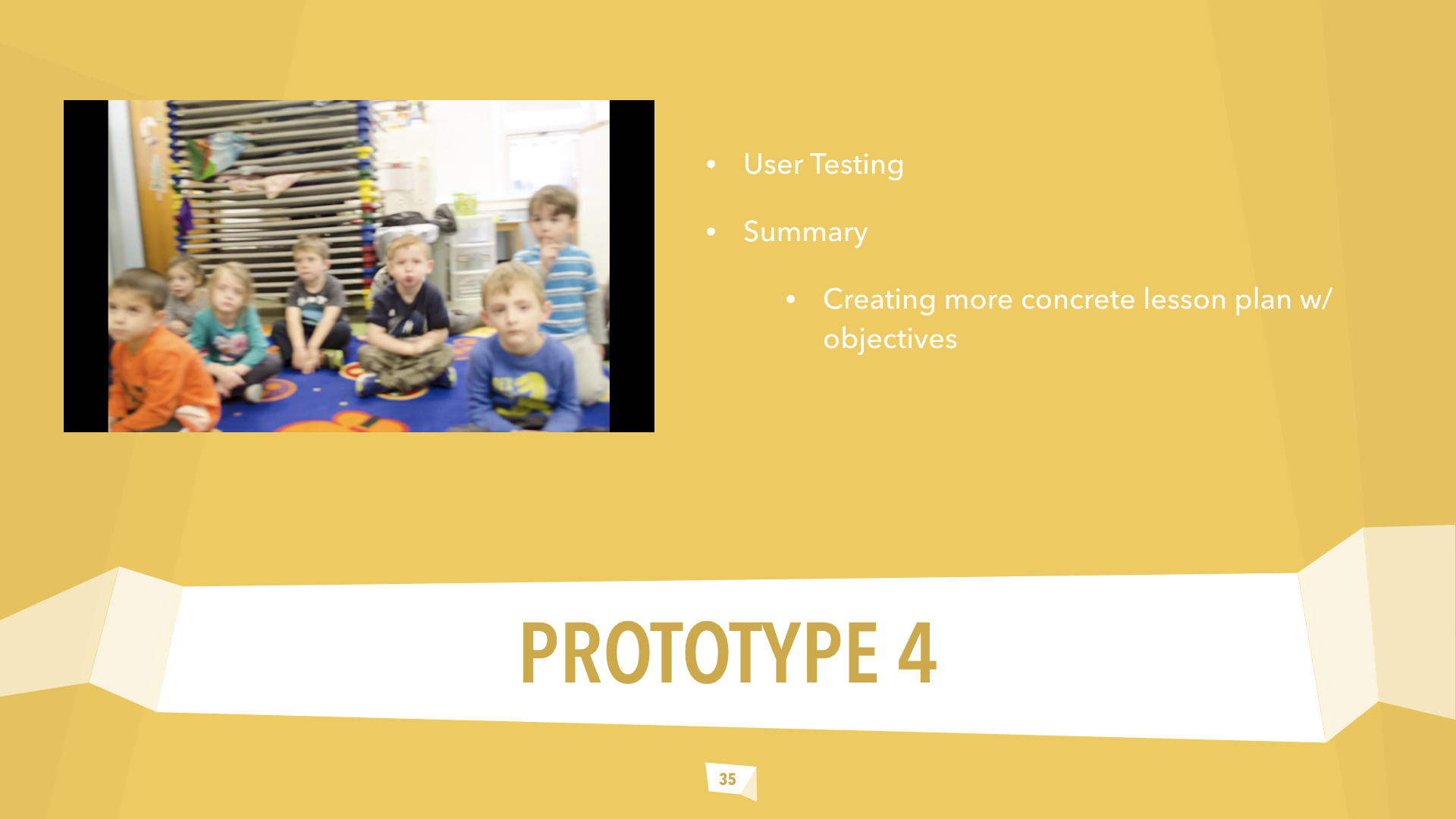 • User Testing

• Summary

• Creating more concrete lesson plan w/ objectives

PROTOTYPE 4

35